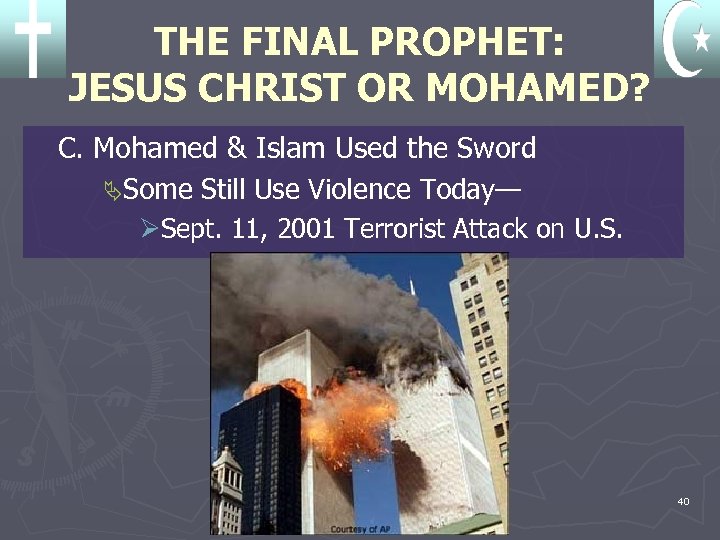 THE FINAL PROPHET: JESUS CHRIST OR MOHAMED?

C. Mohamed & Islam Used the Sword

Some Still Use Violence Today—

Sept. 11, 2001 Terrorist Attack on U.S.

Courtesy of AP

40